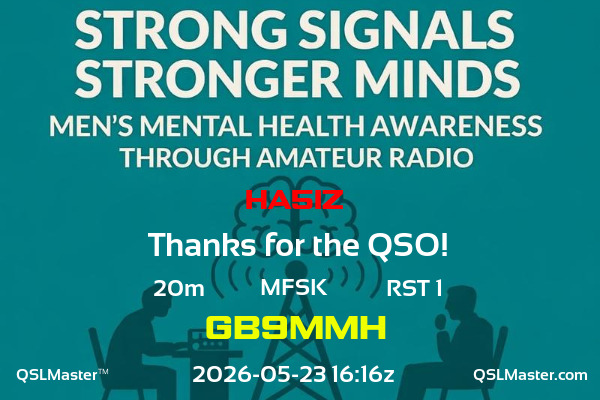 STRONG SIGNALS
STRONGER MINDS
MEN'S MENTAL HEALTH AWARENESS
THROUGH AMATEUR RADIO

HA5IZ

Thanks for the QSO!

20m MFSK RST 1

GB9MMH

QSLMaster™ 2026-05-23 16:16z QSLMaster.com